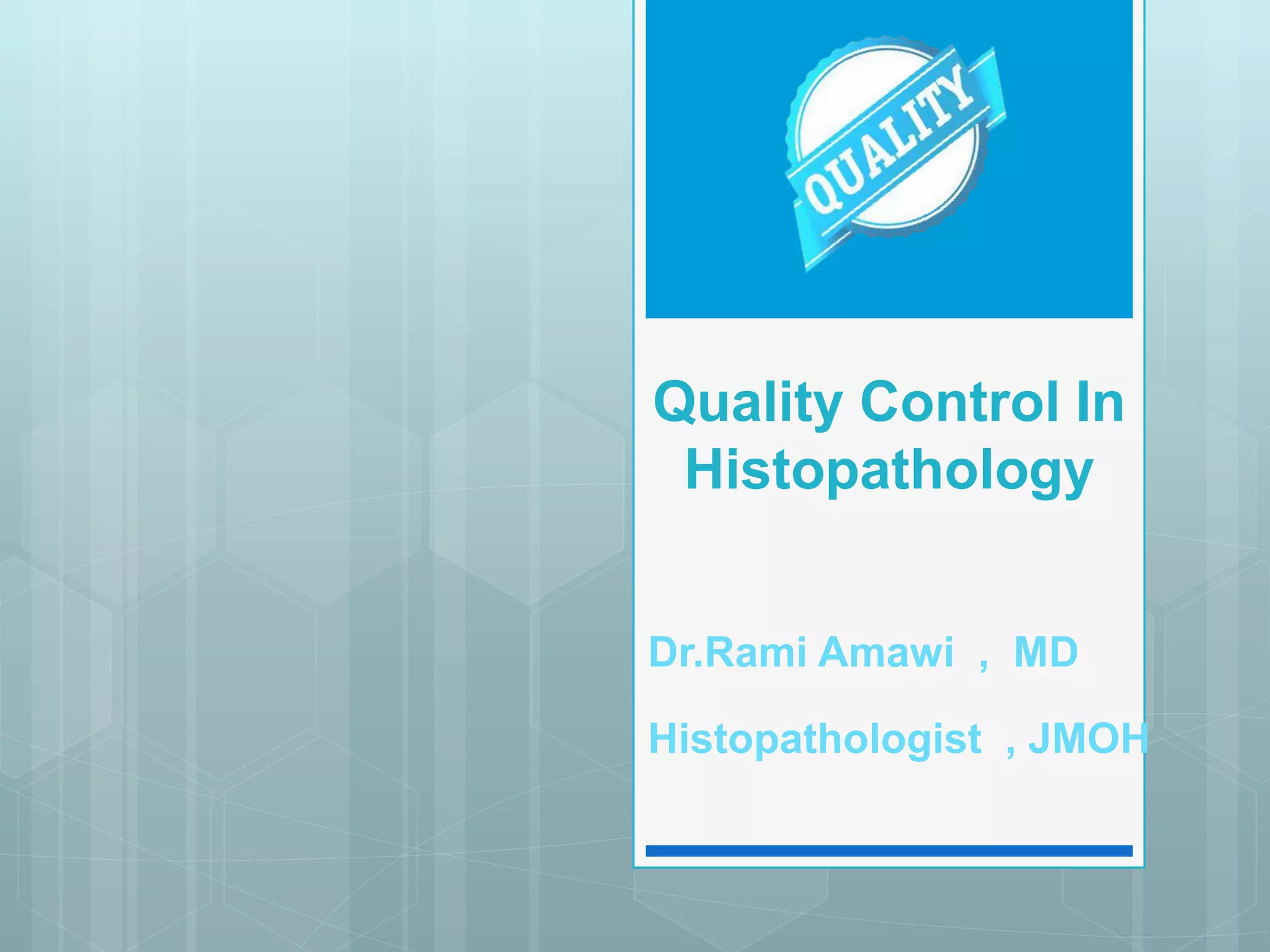 QUALITY

Quality Control In Histopathology

Dr.Rami Amawi , MD

Histopathologist , JMOH